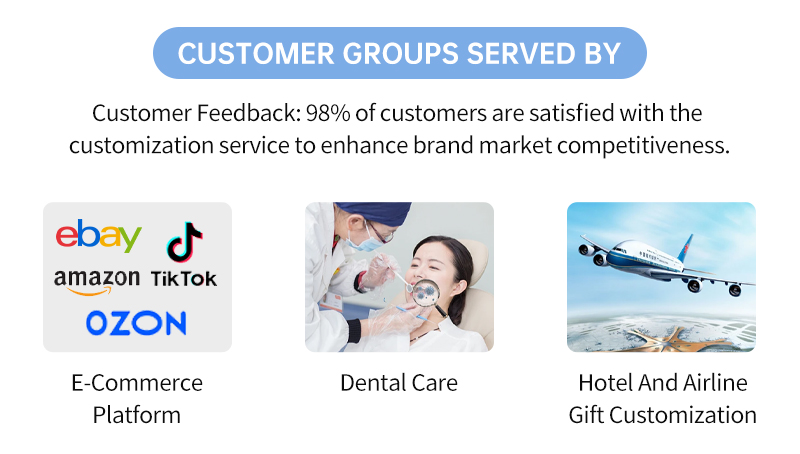 CUSTOMER GROUPS SERVED BY

Customer Feedback: 98% of customers are satisfied with the customization service to enhance brand market competitiveness.

ebay
TikTok
amazon
OZON

E-Commerce Platform

Dental Care

Hotel And Airline Gift Customization